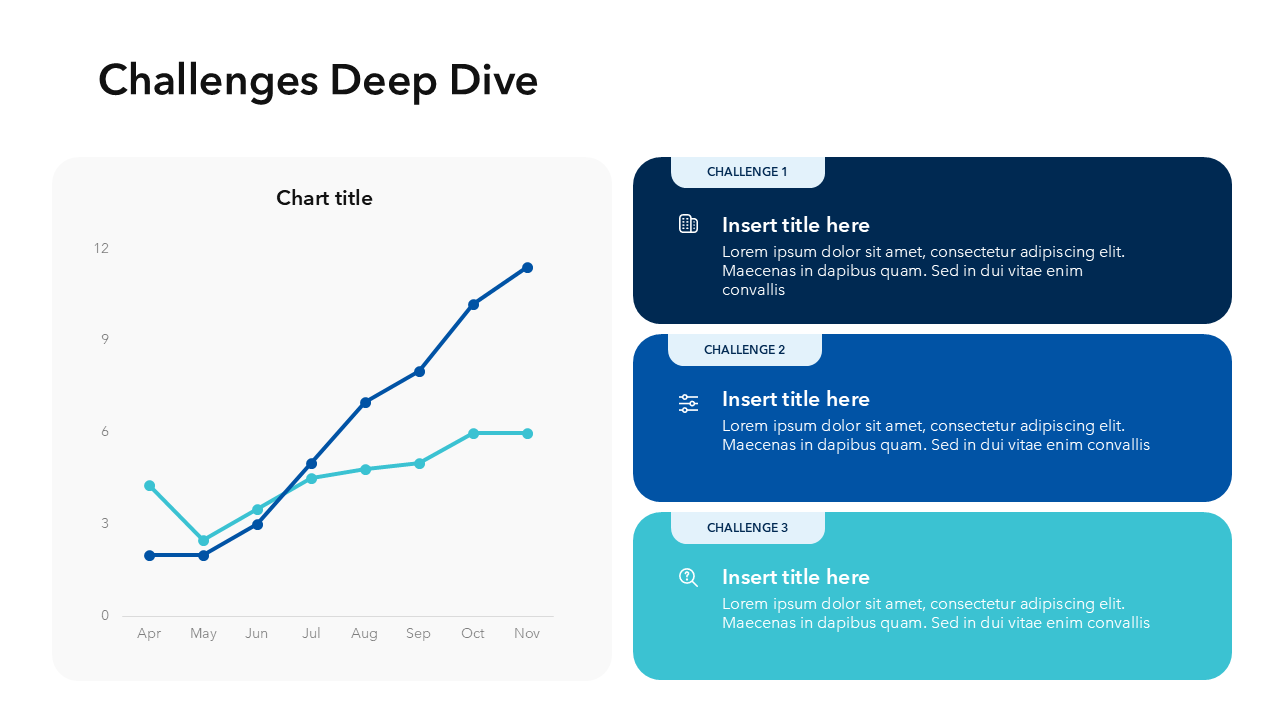 Challenges Deep Dive

Chart title

12
9
6
3
0

Apr May Jun Jul Aug Sep Oct Nov

CHALLENGE 1

Insert title here
Lorem ipsum dolor sit amet, consectetur adipiscing elit. Maecenas in dapibus quam. Sed in dui vitae enim convallis

CHALLENGE 2

Insert title here
Lorem ipsum dolor sit amet, consectetur adipiscing elit. Maecenas in dapibus quam. Sed in dui vitae enim convallis

CHALLENGE 3

Insert title here
Lorem ipsum dolor sit amet, consectetur adipiscing elit. Maecenas in dapibus quam. Sed in dui vitae enim convallis